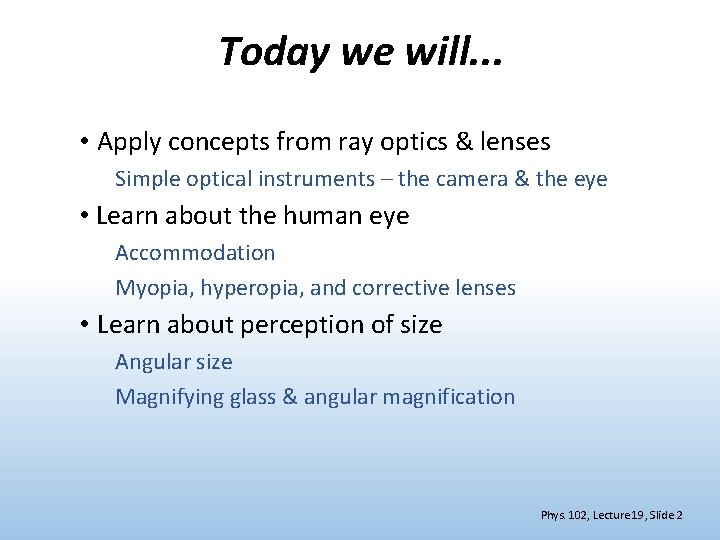 Today we will...

• Apply concepts from ray optics & lenses

Simple optical instruments – the camera & the eye

• Learn about the human eye

Accommodation

Myopia, hyperopia, and corrective lenses

• Learn about perception of size

Angular size

Magnifying glass & angular magnification

Phys. 102, Lecture 19, Slide 2